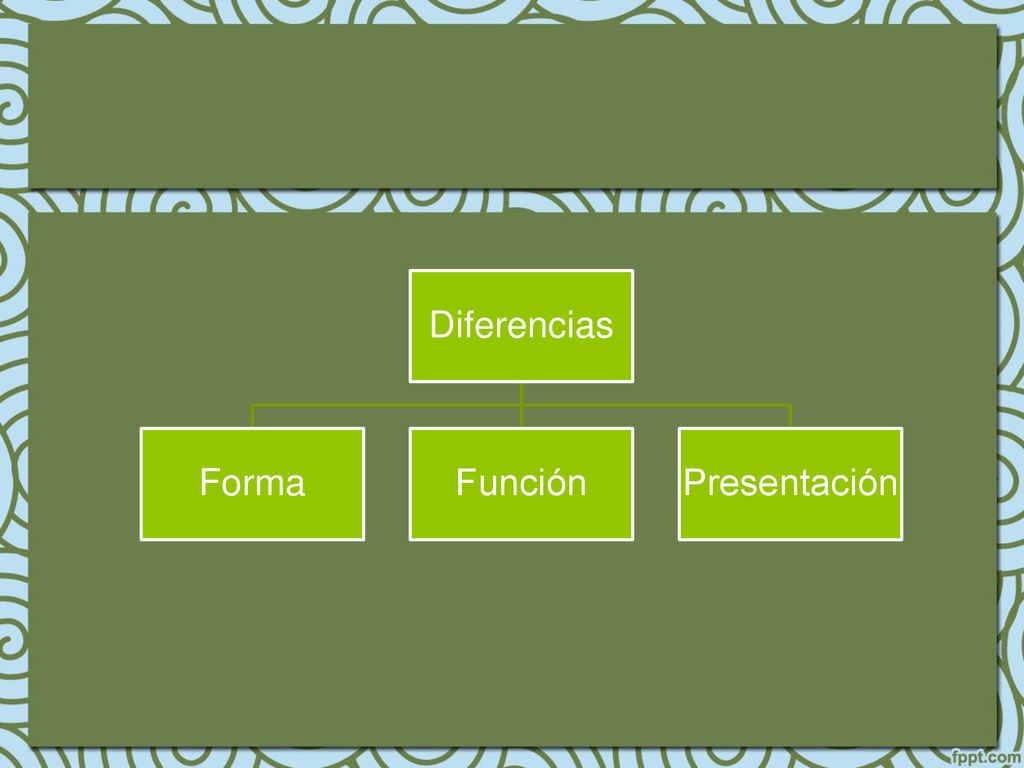 Diferencias

Forma

Función

Presentación

fppt.com